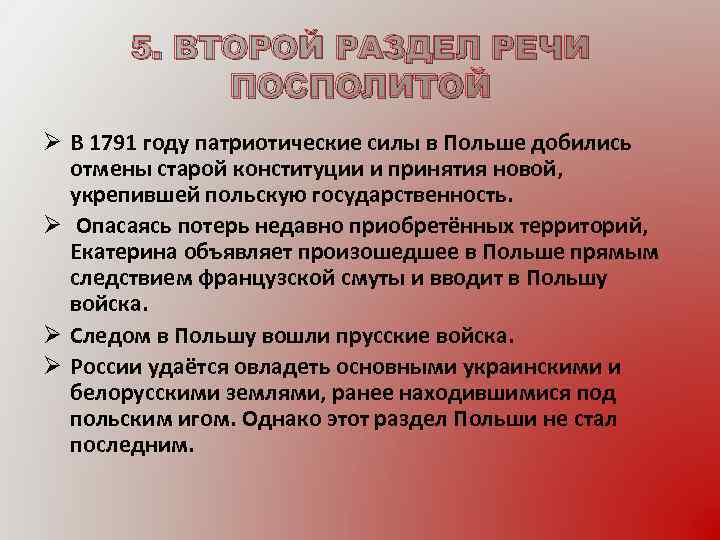 5. ВТОРОЙ РАЗДЕЛ РЕЧИ ПОСПОЛИТОЙ

➢ В 1791 году патриотические силы в Польше добились отмены старой конституции и принятия новой, укрепившей польскую государственность.

➢ Опасаясь потерь недавно приобретённых территорий, Екатерина объявляет произошедшее в Польше прямым следствием французской смуты и вводит в Польшу войска.

➢ Следом в Польшу вошли прусские войска.

➢ России удаётся овладеть основными украинскими и белорусскими землями, ранее находившимися под польским игом. Однако этот раздел Польши не стал последним.